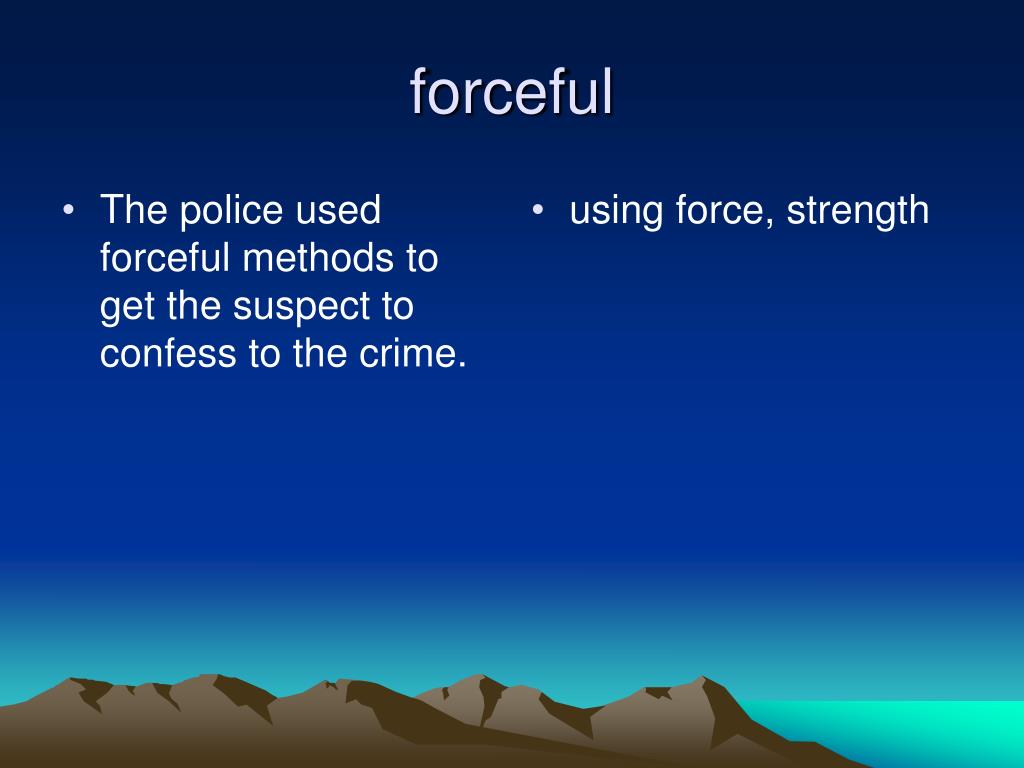 forceful

• The police used forceful methods to get the suspect to confess to the crime.

• using force, strength